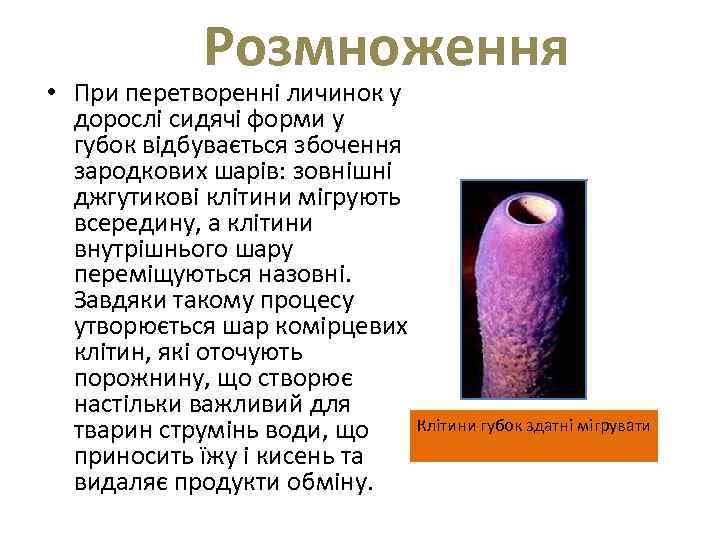 Розмноження

• При перетворенні личинок у дорослі сидячі форми у губок відбувається збочення зародкових шарів: зовнішні джгутикові клітини мігрують всередину, а клітини внутрішнього шару переміщуються назовні. Завдяки такому процесу утворюється шар комірцевих клітин, які оточують порожнину, що створює настільки важливий для тварин струмінь води, що приносить їжу і кисень та видаляє продукти обміну.

Клітини губок здатні мігрувати